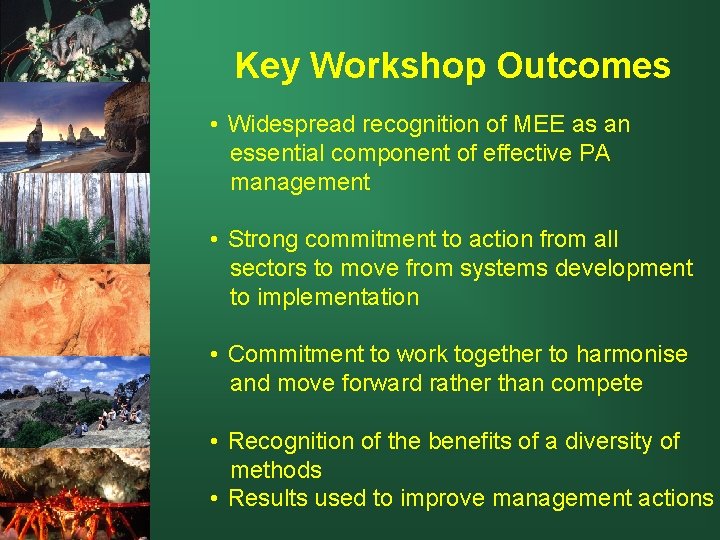 Key Workshop Outcomes

• Widespread recognition of MEE as an essential component of effective PA management

• Strong commitment to action from all sectors to move from systems development to implementation

• Commitment to work together to harmonise and move forward rather than compete

• Recognition of the benefits of a diversity of methods
• Results used to improve management actions